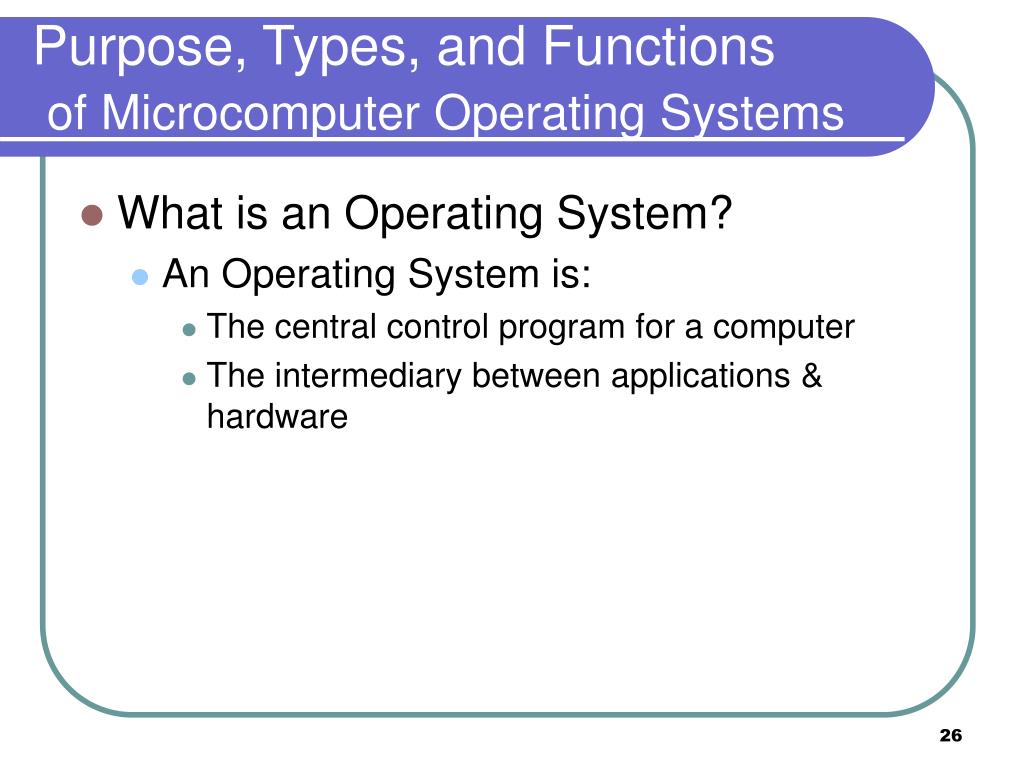 Purpose, Types, and Functions of Microcomputer Operating Systems

What is an Operating System?

An Operating System is:

The central control program for a computer

The intermediary between applications & hardware

26